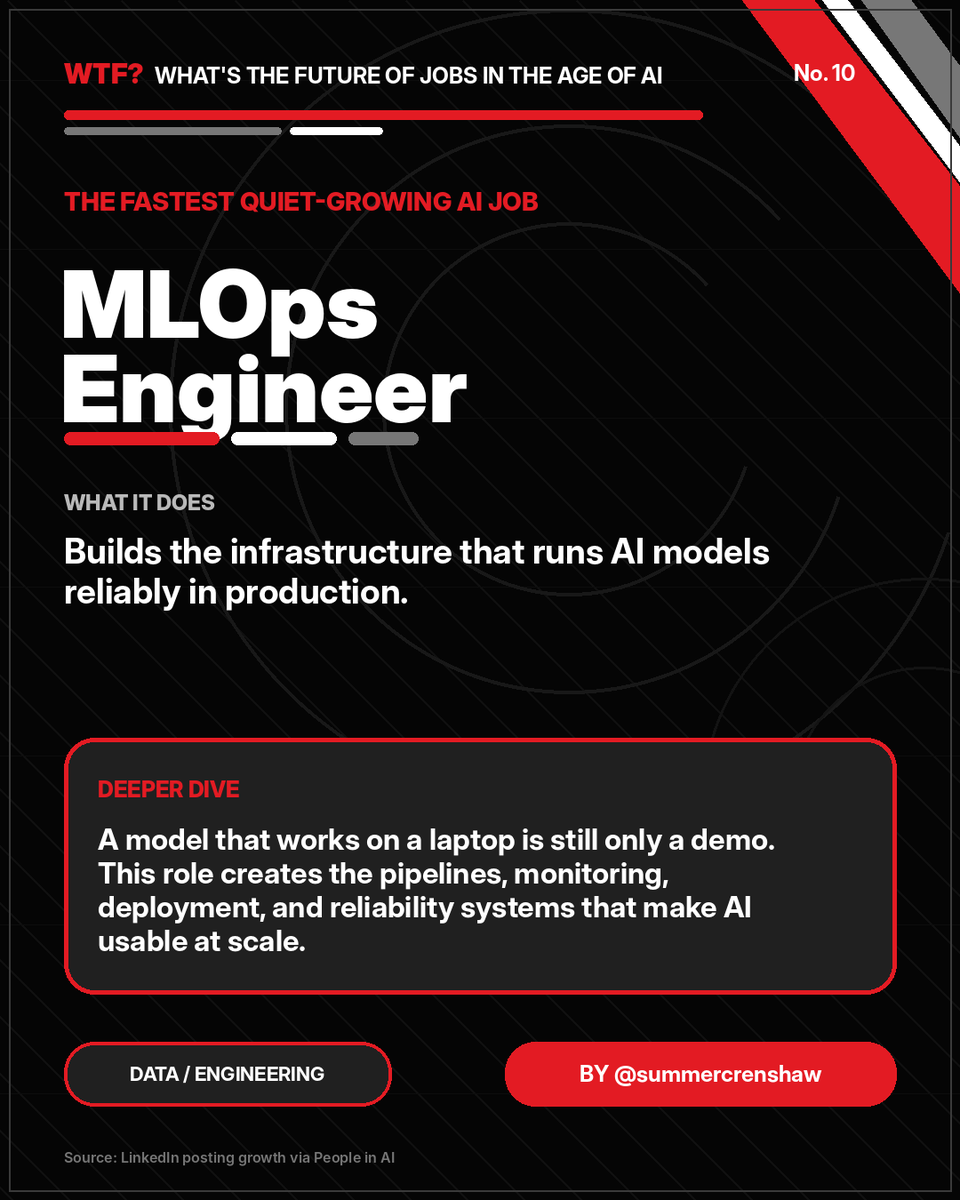 WTF? WHAT'S THE FUTURE OF JOBS IN THE AGE OF AI

No. 10

THE FASTEST QUIET-GROWING AI JOB

MLOps Engineer

WHAT IT DOES

Builds the infrastructure that runs AI models reliably in production.

DEEPER DIVE

A model that works on a laptop is still only a demo. This role creates the pipelines, monitoring, deployment, and reliability systems that make AI usable at scale.

DATA / ENGINEERING

BY @summercrenshaw

Source: LinkedIn posting growth via People in AI